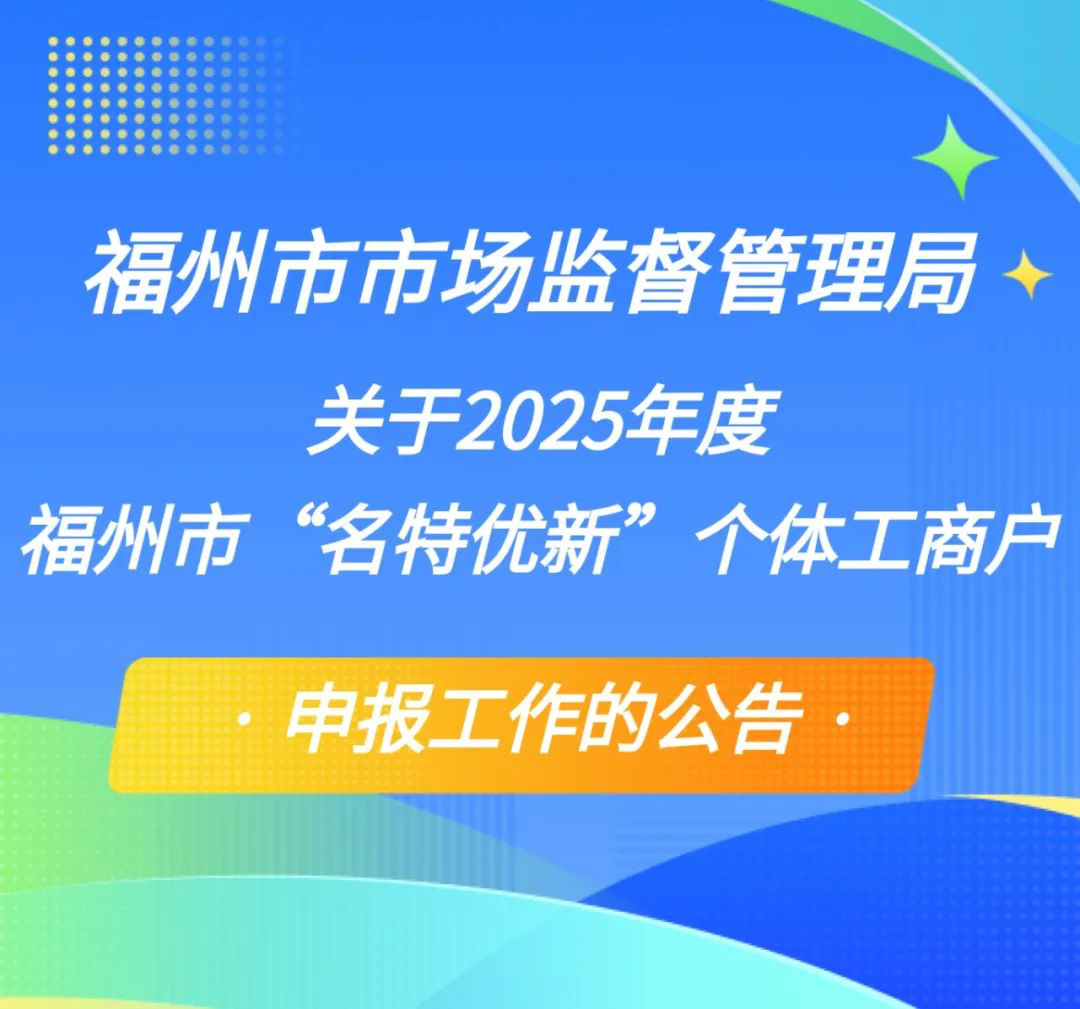 福州市市场监督管理局

关于2025年度
福州市“名特优新”个体工商户

· 申报工作的公告 ·